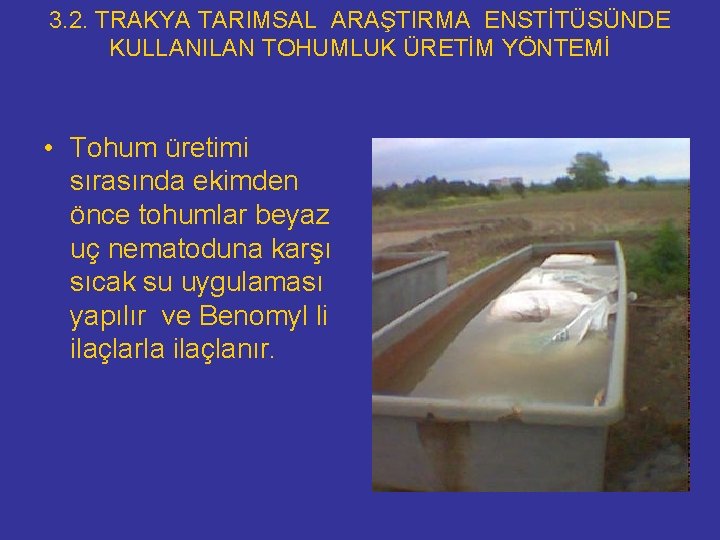 3.2. TRAKYA TARIMSAL ARAŞTIRMA ENSTİTÜSÜNDE KULLANILAN TOHUMLUK ÜRETİM YÖNTEMİ

• Tohum üretimi sırasında ekimden önce tohumlar beyaz uç nematoduna karşı sıcak su uygulaması yapılır ve Benomyl li ilaçlarla ilaçlanır.